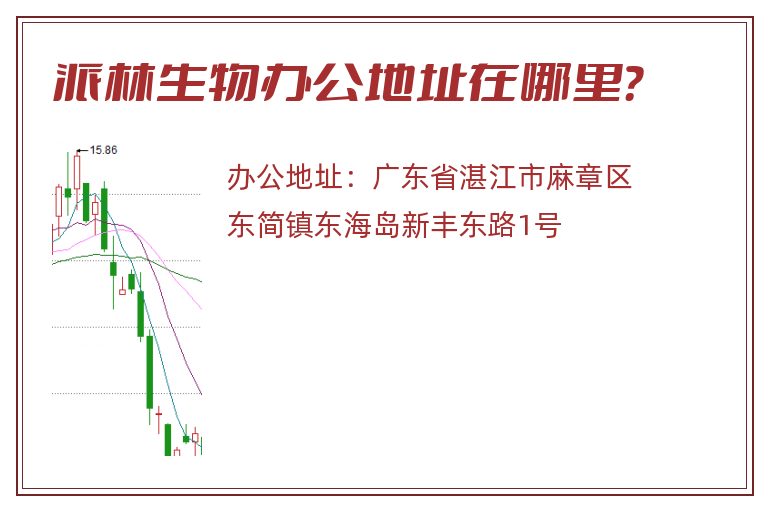 派林生物办公地址在哪里?

15.86

办公地址：广东省湛江市麻章区东简镇东海岛新丰东路1号